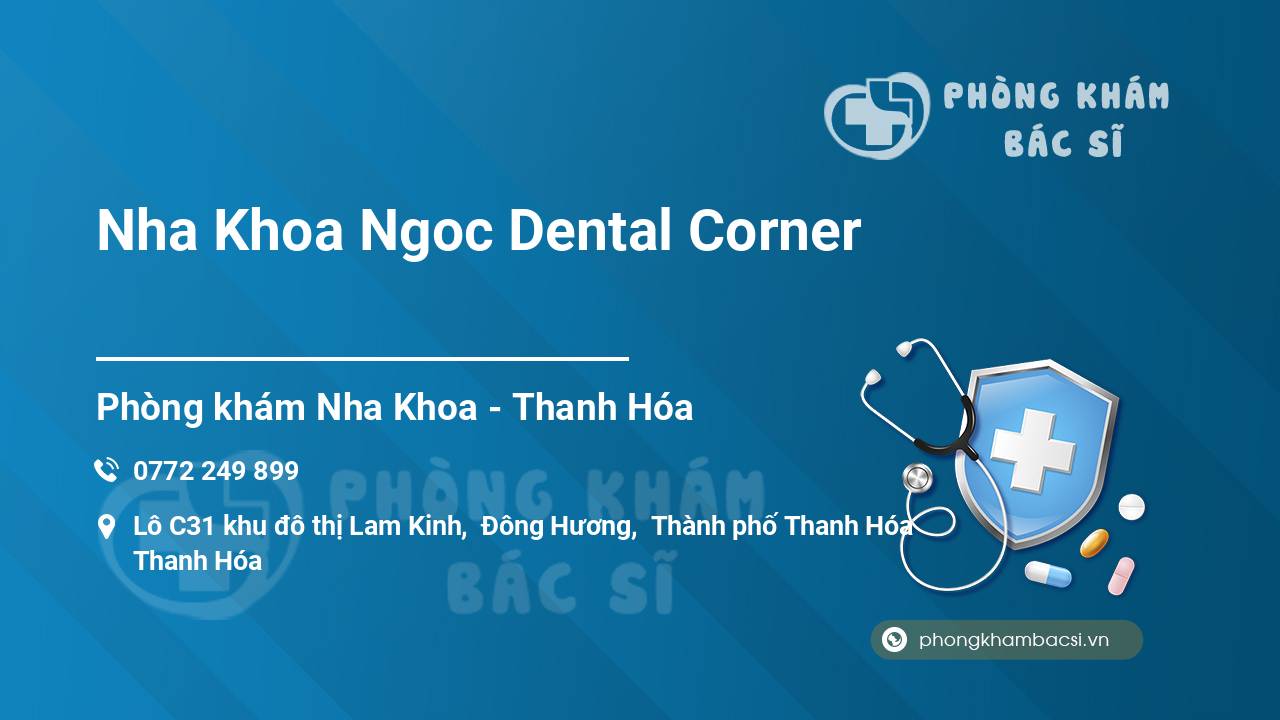 PHÒNG KHÁM
BÁC SĨ

Nha Khoa Ngoc Dental Corner

Phòng khám Nha Khoa - Thanh Hóa

0772 249 899

Lô C31 khu đô thị Lam Kinh, Đông Hương, Thành phố Thanh Hóa Thanh Hóa

PHÒNG KHÁM
BÁC SĨ

phongkhambacsi.vn